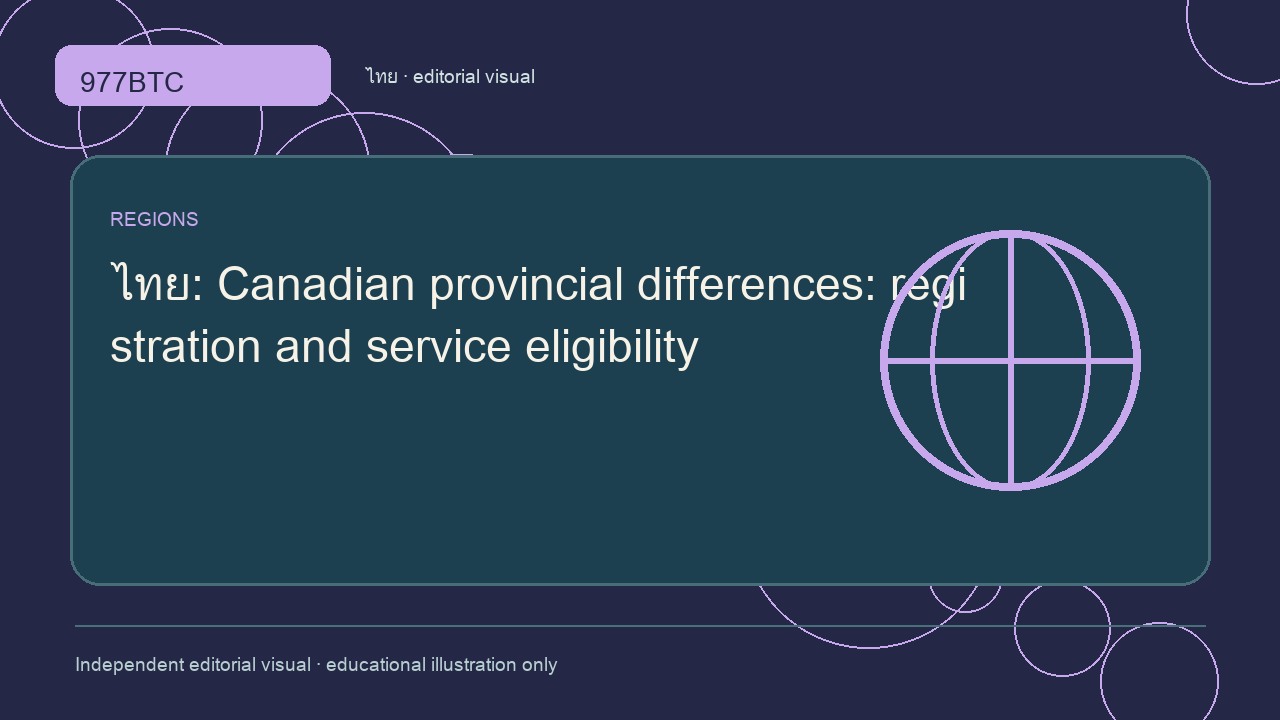 977BTC

ไทย · editorial visual

REGIONS

ไทย: Canadian provincial differences: registration and service eligibility

Independent editorial visual · educational illustration only